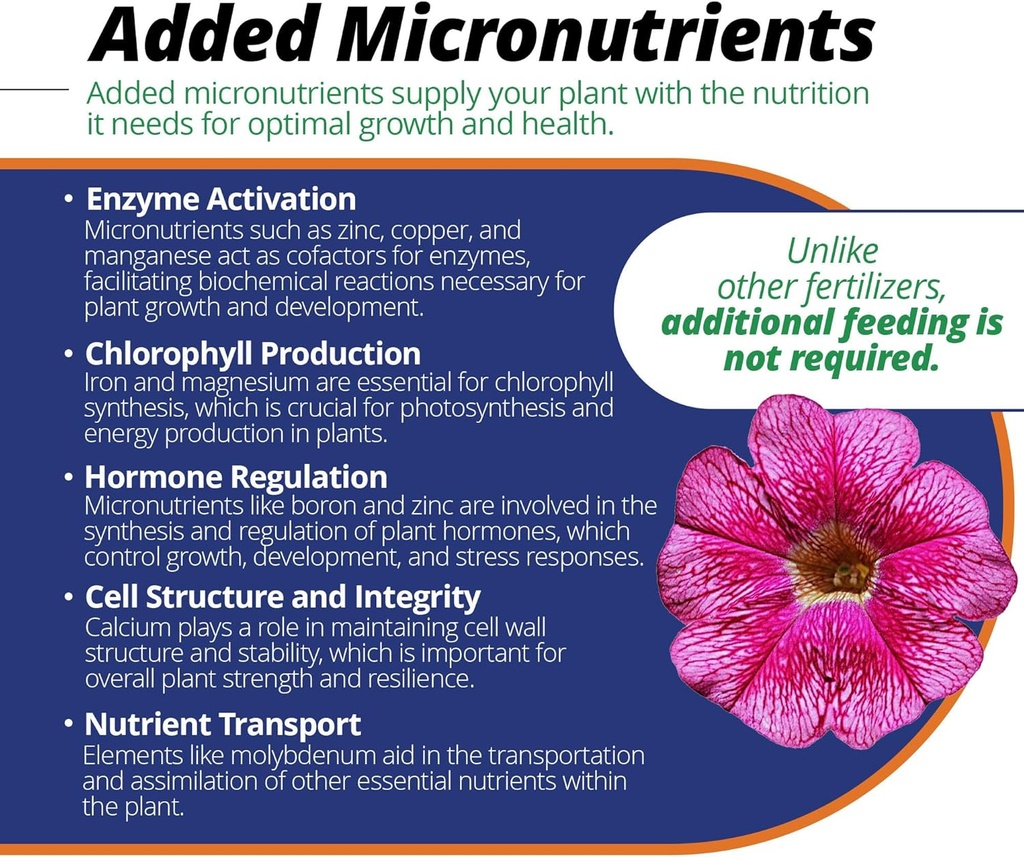 Added Micronutrients

Added micronutrients supply your plant with the nutrition it needs for optimal growth and health.

• Enzyme Activation
Micronutrients such as zinc, copper, and manganese act as cofactors for enzymes, facilitating biochemical reactions necessary for plant growth and development.

• Chlorophyll Production
Iron and magnesium are essential for chlorophyll synthesis, which is crucial for photosynthesis and energy production in plants.

• Hormone Regulation
Micronutrients like boron and zinc are involved in the synthesis and regulation of plant hormones, which control growth, development, and stress responses.

• Cell Structure and Integrity
Calcium plays a role in maintaining cell wall structure and stability, which is important for overall plant strength and resilience.

• Nutrient Transport
Elements like molybdenum aid in the transportation and assimilation of other essential nutrients within the plant.

Unlike other fertilizers, additional feeding is not required.